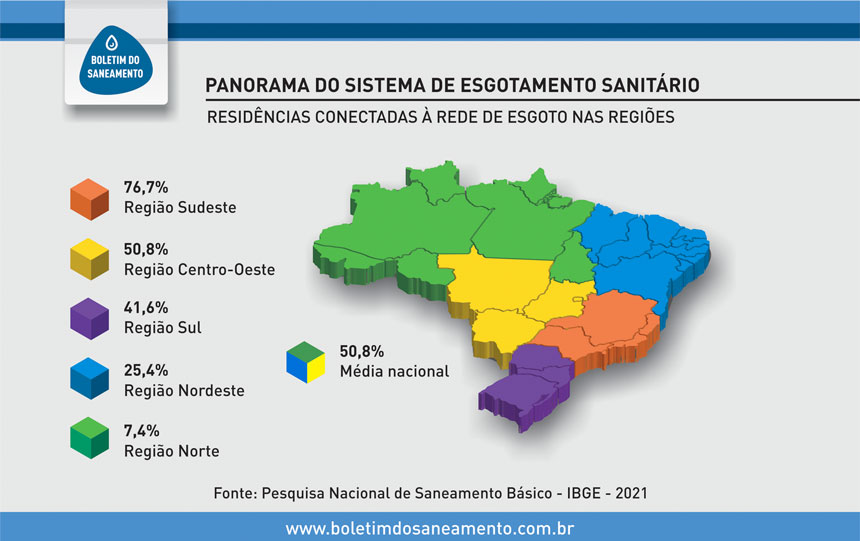 BOLETIM DO SANEAMENTO

PANORAMA DO SISTEMA DE ESGOTAMENTO SANITÁRIO

RESIDÊNCIAS CONECTADAS À REDE DE ESGOTO NAS REGIÕES

76,7%
Região Sudeste

50,8%
Região Centro-Oeste

41,6%
Região Sul

25,4%
Região Nordeste

7,4%
Região Norte

50,8%
Média nacional

Fonte: Pesquisa Nacional de Saneamento Básico - IBGE - 2021

www.boletimdosaneamento.com.br